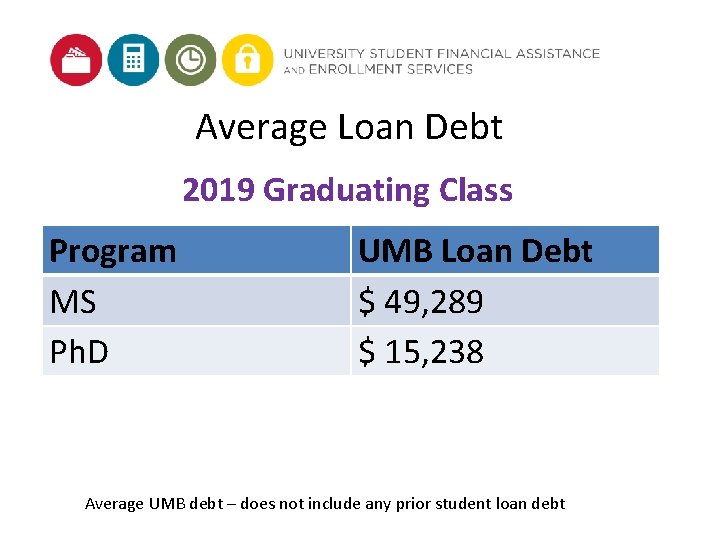 UNIVERSITY STUDENT FINANCIAL ASSISTANCE AND ENROLLMENT SERVICES

Average Loan Debt

2019 Graduating Class

| Program | UMB Loan Debt |
|---|---|
| MS | \$ 49,289 |
| PhD | \$ 15,238 |

Average UMB debt – does not include any prior student loan debt